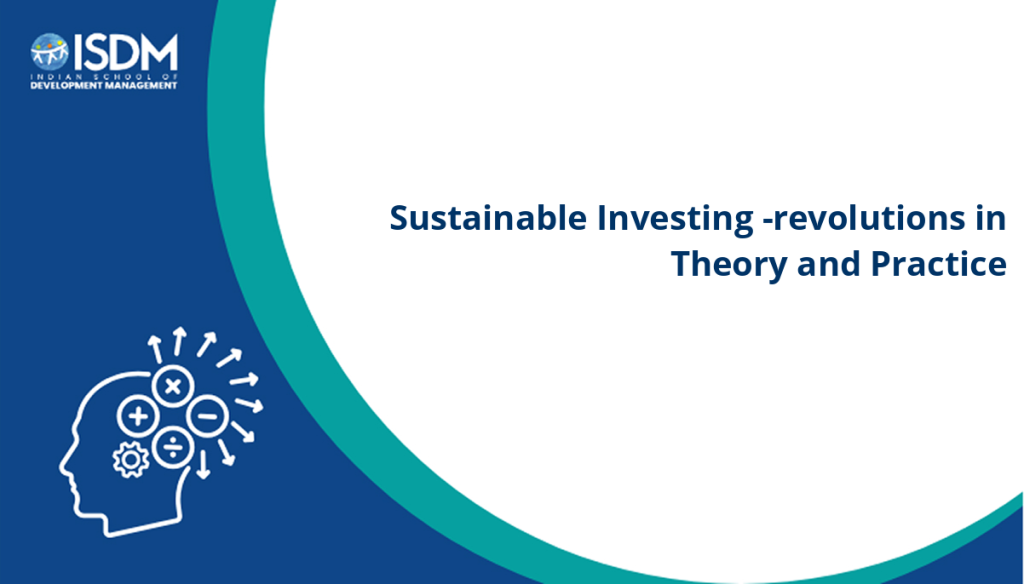 ISDM
INDIAN SCHOOL OF
DEVELOPMENT MANAGEMENT

Sustainable Investing -revolutions in Theory and Practice